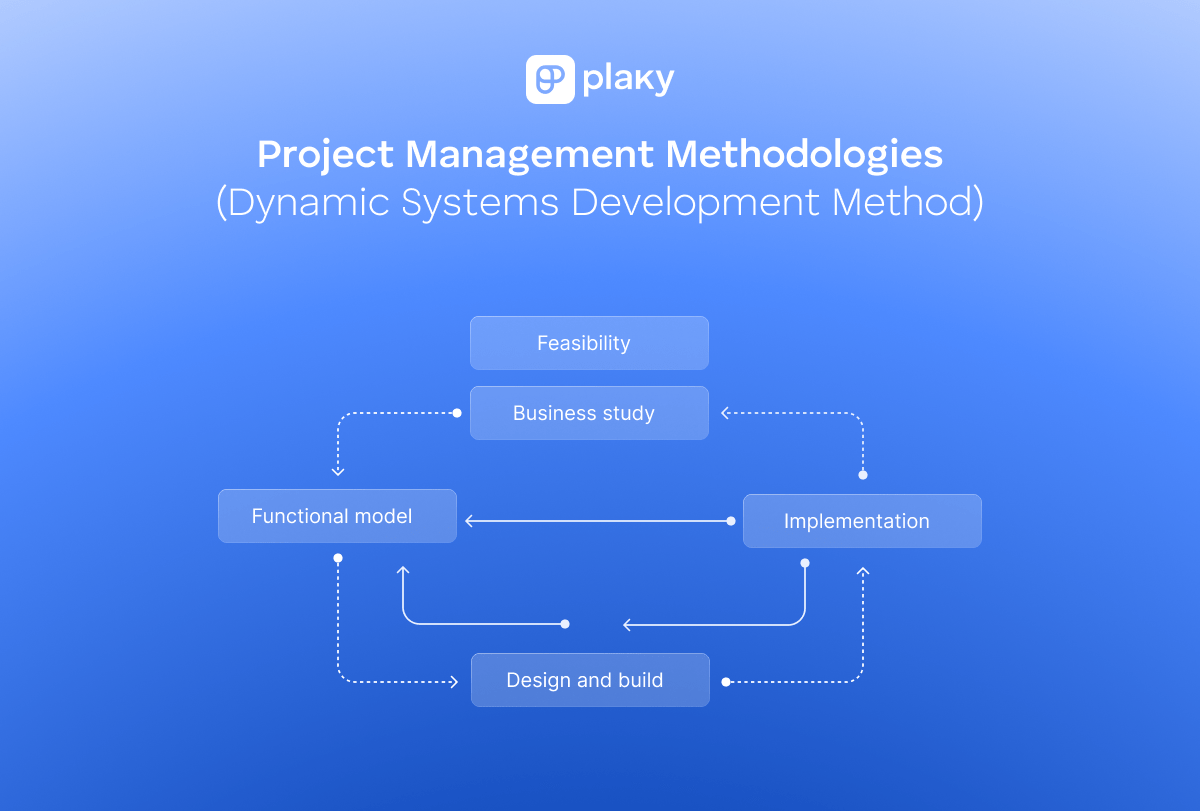 plaky

Project Management Methodologies
(Dynamic Systems Development Method)

Feasibility

Business study

Functional model

Implementation

Design and build